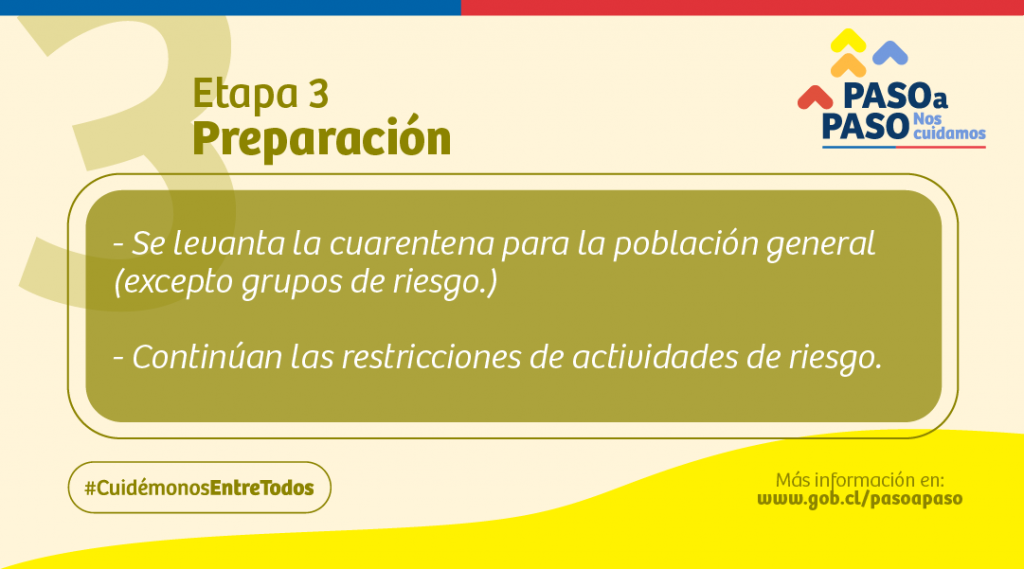 3

Etapa 3
Preparación

PASO a PASO Nos cuidamos

- Se levanta la cuarentena para la población general (excepto grupos de riesgo.)

- Continúan las restricciones de actividades de riesgo.

#CuidémonosEntreTodos

Más información en:
www.gob.cl/pasoapaso